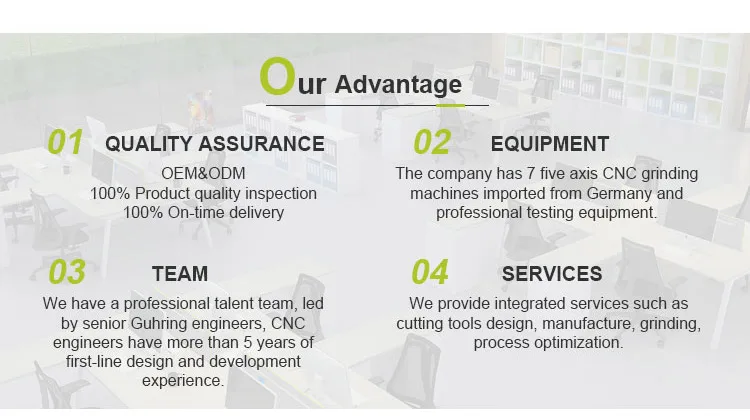 Our Advantage

01 QUALITY ASSURANCE

OEM&ODM
100% Product quality inspection
100% On-time delivery

02 EQUIPMENT

The company has 7 five axis CNC grinding machines imported from Germany and professional testing equipment.

03 TEAM

We have a professional talent team, led by senior Guhring engineers, CNC engineers have more than 5 years of first-line design and development experience.

04 SERVICES

We provide integrated services such as cutting tools design, manufacture, grinding, process optimization.